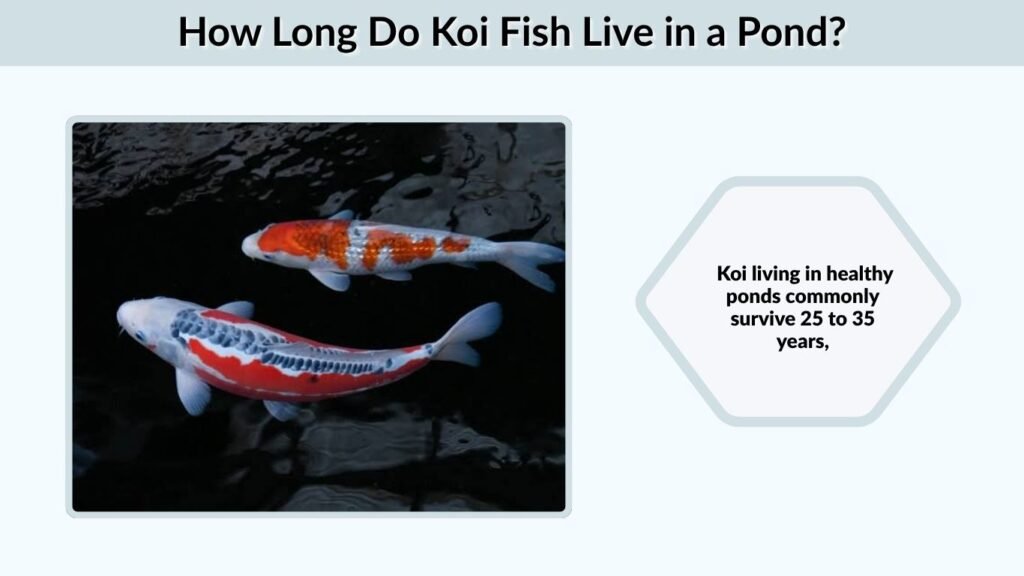 How Long Do Koi Fish Live in a Pond?

Koi living in healthy ponds commonly survive 25 to 35 years,